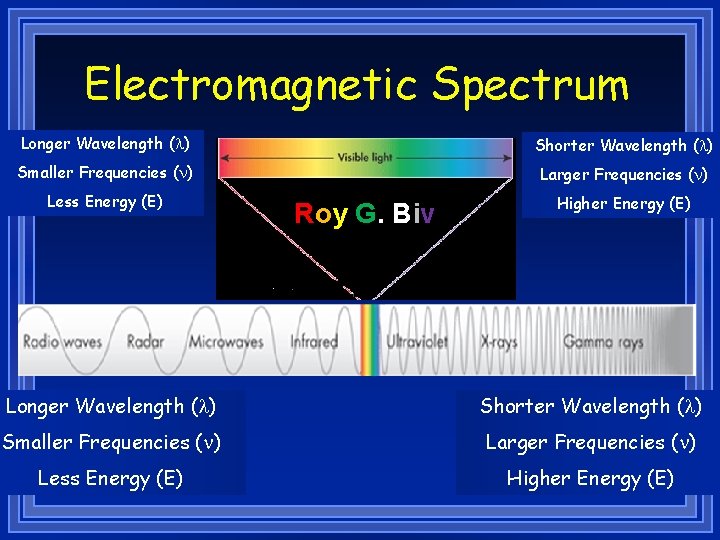 Electromagnetic Spectrum

Longer Wavelength ($\lambda$)
Smaller Frequencies ($\nu$)
Less Energy (E)

Visible light

Roy G. Biv

Shorter Wavelength ($\lambda$)
Larger Frequencies ($\nu$)
Higher Energy (E)

Radio waves Radar Microwaves Infrared Ultraviolet X-rays Gamma rays

Longer Wavelength ($\lambda$)
Smaller Frequencies ($\nu$)
Less Energy (E)

Shorter Wavelength ($\lambda$)
Larger Frequencies ($\nu$)
Higher Energy (E)